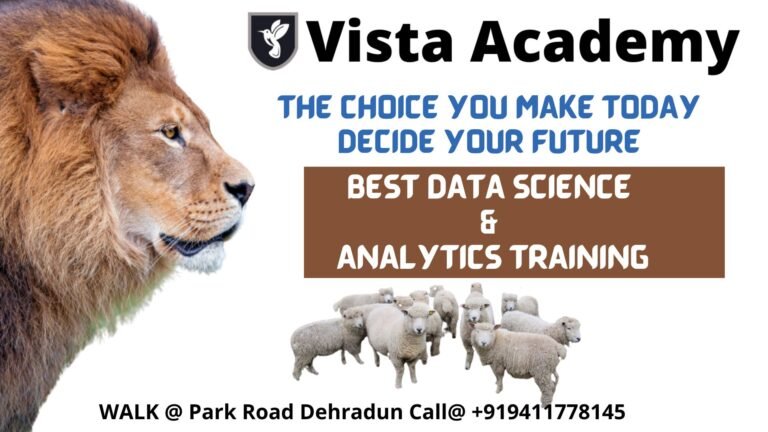 Vista Academy

THE CHOICE YOU MAKE TODAY DECIDE YOUR FUTURE

BEST DATA SCIENCE
&
ANALYTICS TRAINING

WALK @ Park Road Dehradun Call@ +919411778145